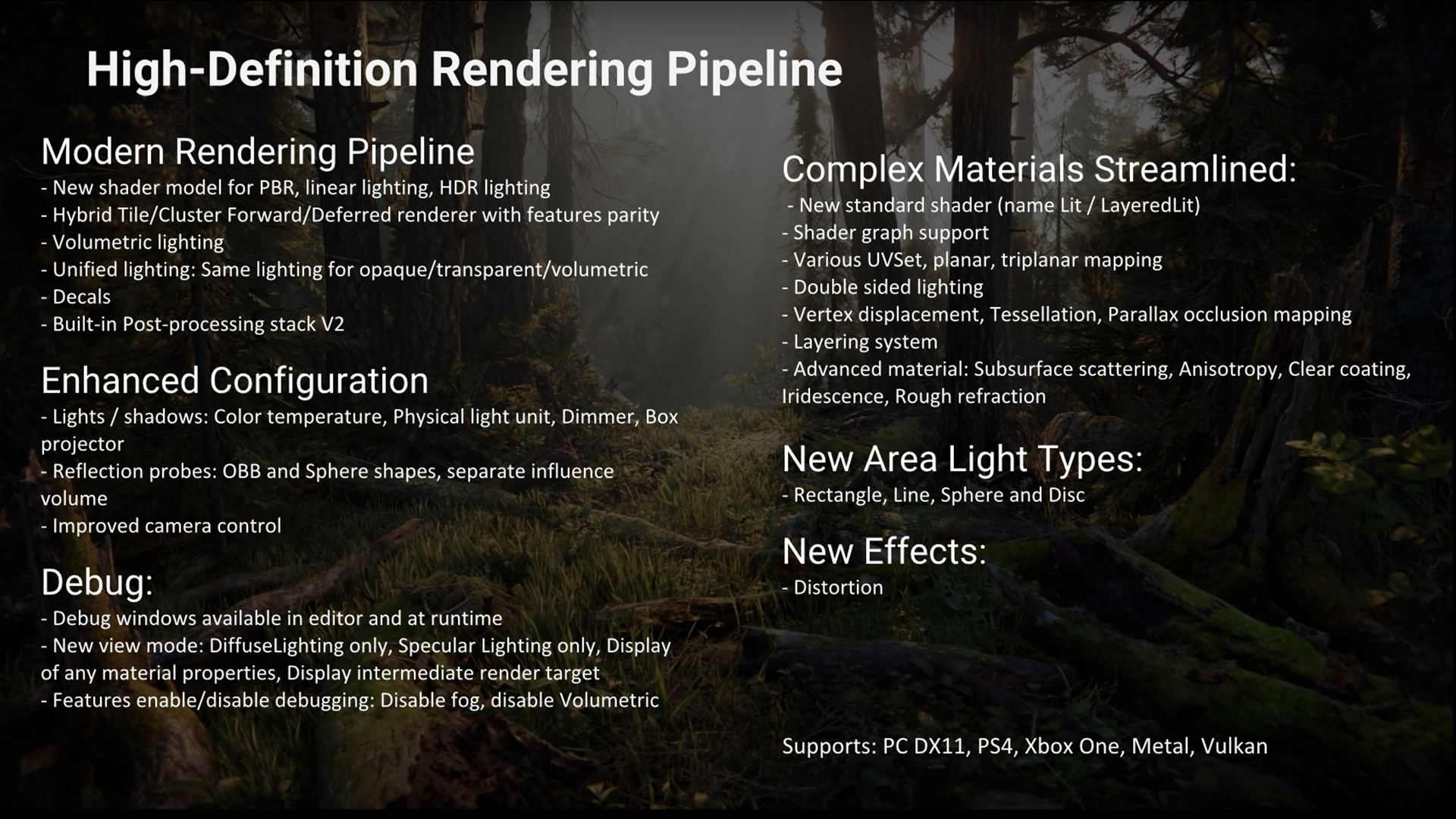 High-Definition Rendering Pipeline

Modern Rendering Pipeline
- New shader model for PBR, linear lighting, HDR lighting
- Hybrid Tile/Cluster Forward/Deferred renderer with features parity
- Volumetric lighting
- Unified lighting: Same lighting for opaque/transparent/volumetric
- Decals
- Built-in Post-processing stack V2

Enhanced Configuration
- Lights / shadows: Color temperature, Physical light unit, Dimmer, Box projector
- Reflection probes: OBB and Sphere shapes, separate influence volume
- Improved camera control

Debug:
- Debug windows available in editor and at runtime
- New view mode: DiffuseLighting only, Specular Lighting only, Display of any material properties, Display intermediate render target
- Features enable/disable debugging: Disable fog, disable Volumetric

Complex Materials Streamlined:
- New standard shader (name Lit / LayeredLit)
- Shader graph support
- Various UVSet, planar, triplanar mapping
- Double sided lighting
- Vertex displacement, Tessellation, Parallax occlusion mapping
- Layering system
- Advanced material: Subsurface scattering, Anisotropy, Clear coating, Iridescence, Rough refraction

New Area Light Types:
- Rectangle, Line, Sphere and Disc

New Effects:
- Distortion

Supports: PC DX11, PS4, Xbox One, Metal, Vulkan